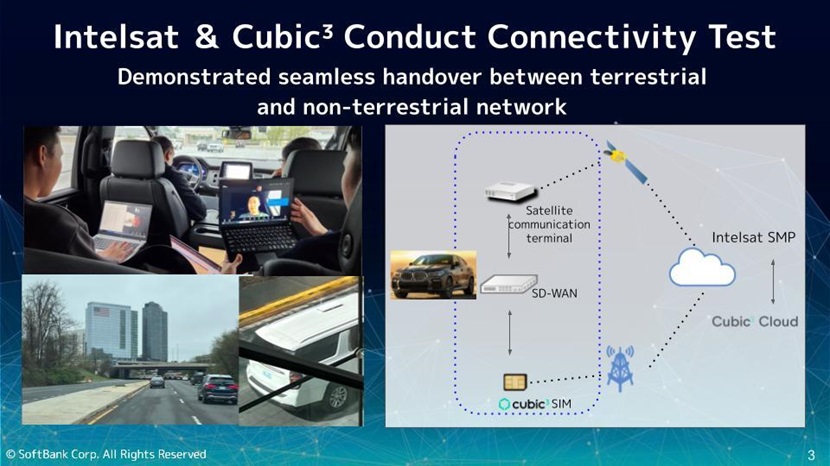 Intelsat & Cubic³ Conduct Connectivity Test

Demonstrated seamless handover between terrestrial and non-terrestrial network

Satellite communication terminal

SD-WAN

cubic³ SIM

Intelsat SMP

Cubic³ Cloud

© SoftBank Corp. All Rights Reserved

3